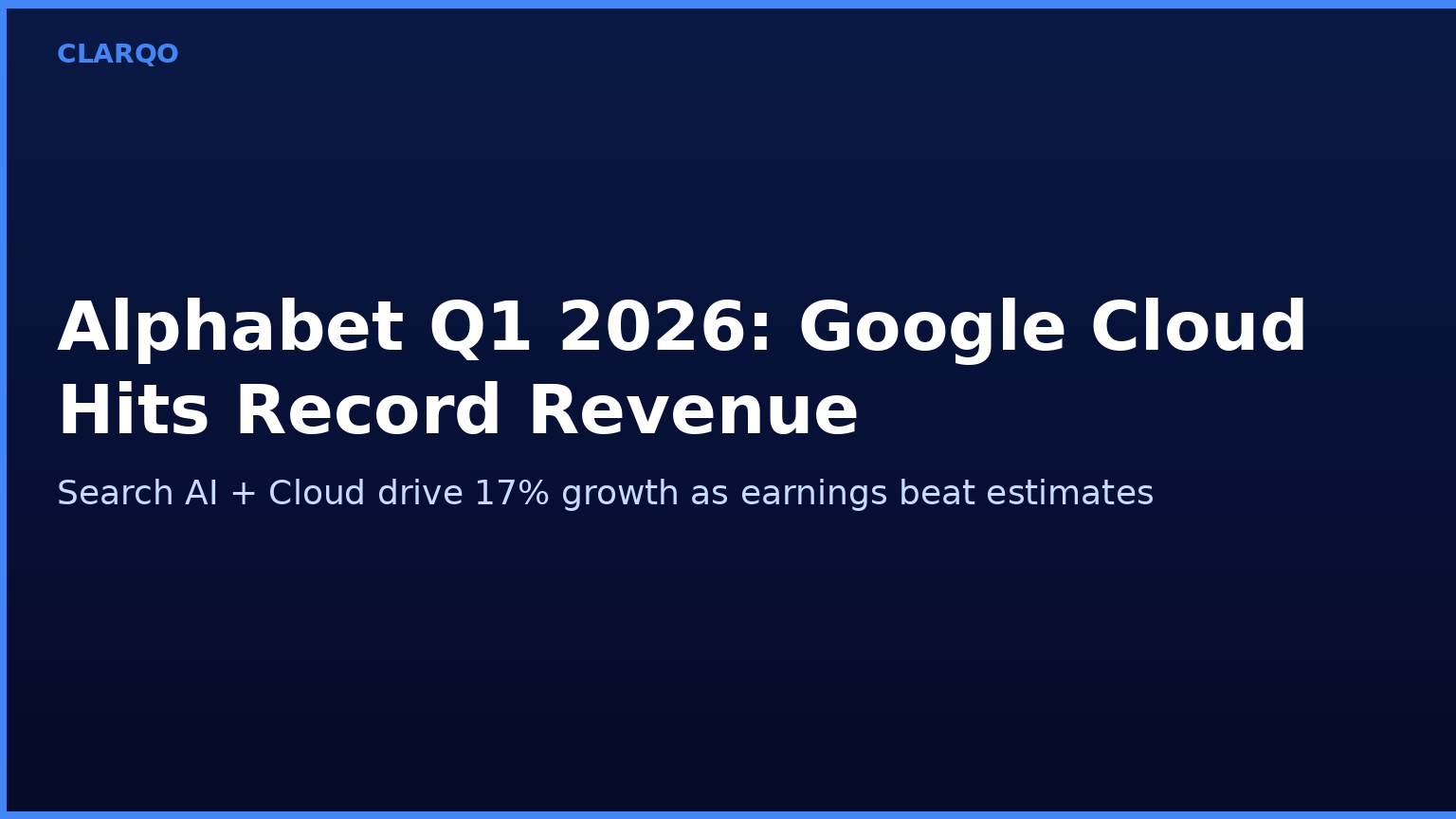 CLARQO

Alphabet Q1 2026: Google Cloud Hits Record Revenue

Search AI + Cloud drive 17% growth as earnings beat estimates